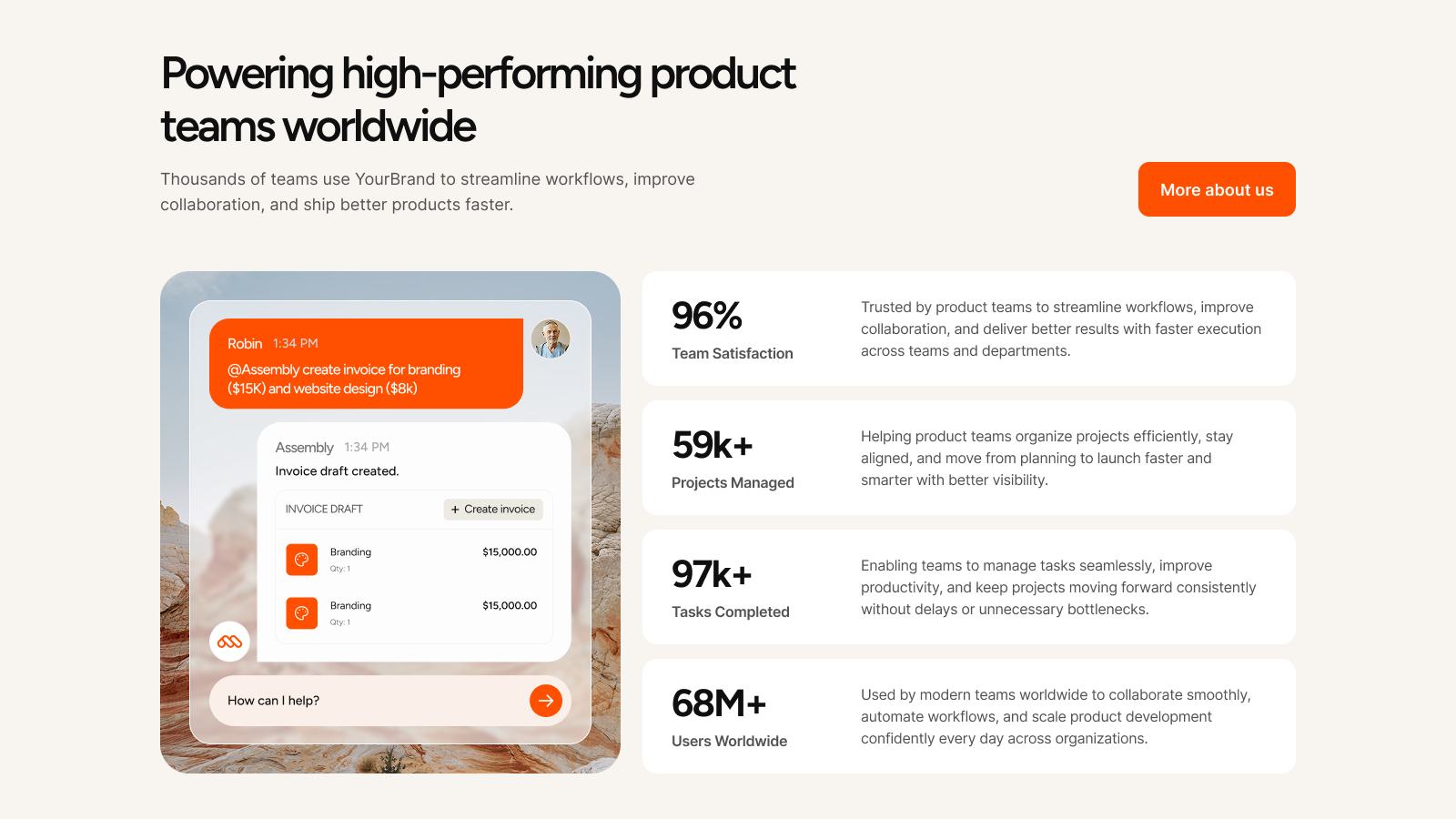 Powering high-performing product teams worldwide

Thousands of teams use YourBrand to streamline workflows, improve collaboration, and ship better products faster.

More about us

Robin 1:34 PM
@Assembly create invoice for branding ($15K) and website design ($8k)

Assembly 1:34 PM
Invoice draft created.

INVOICE DRAFT
+ Create invoice

Branding
Qty: 1
$15,000.00

Branding
Qty: 1
$15,000.00

How can I help?

96%
Team Satisfaction
Trusted by product teams to streamline workflows, improve collaboration, and deliver better results with faster execution across teams and departments.

59k+
Projects Managed
Helping product teams organize projects efficiently, stay aligned, and move from planning to launch faster and smarter with better visibility.

97k+
Tasks Completed
Enabling teams to manage tasks seamlessly, improve productivity, and keep projects moving forward consistently without delays or unnecessary bottlenecks.

68M+
Users Worldwide
Used by modern teams worldwide to collaborate smoothly, automate workflows, and scale product development confidently every day across organizations.